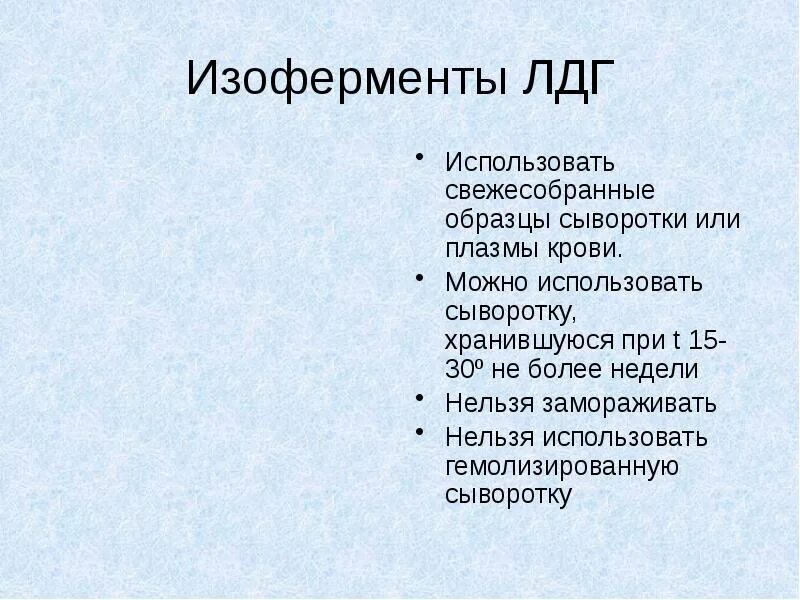 Изоферменты ЛДГ

• Использовать свежесобранные образцы сыворотки или плазмы крови.
• Можно использовать сыворотку, хранившуюся при t 15-30º не более недели
• Нельзя замораживать
• Нельзя использовать гемолизированную сыворотку